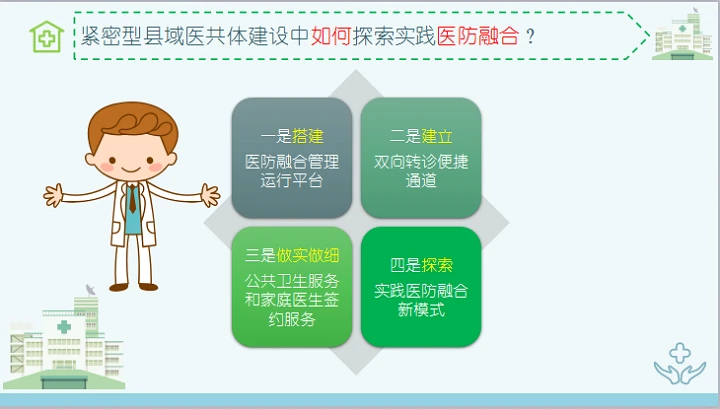 紧密型县域医共体建设中如何探索实践医防融合？

一是搭建
医防融合管理运行平台

二是建立
双向转诊便捷通道

三是做实做细
公共卫生服务和家庭医生签约服务

四是探索
实践医防融合新模式